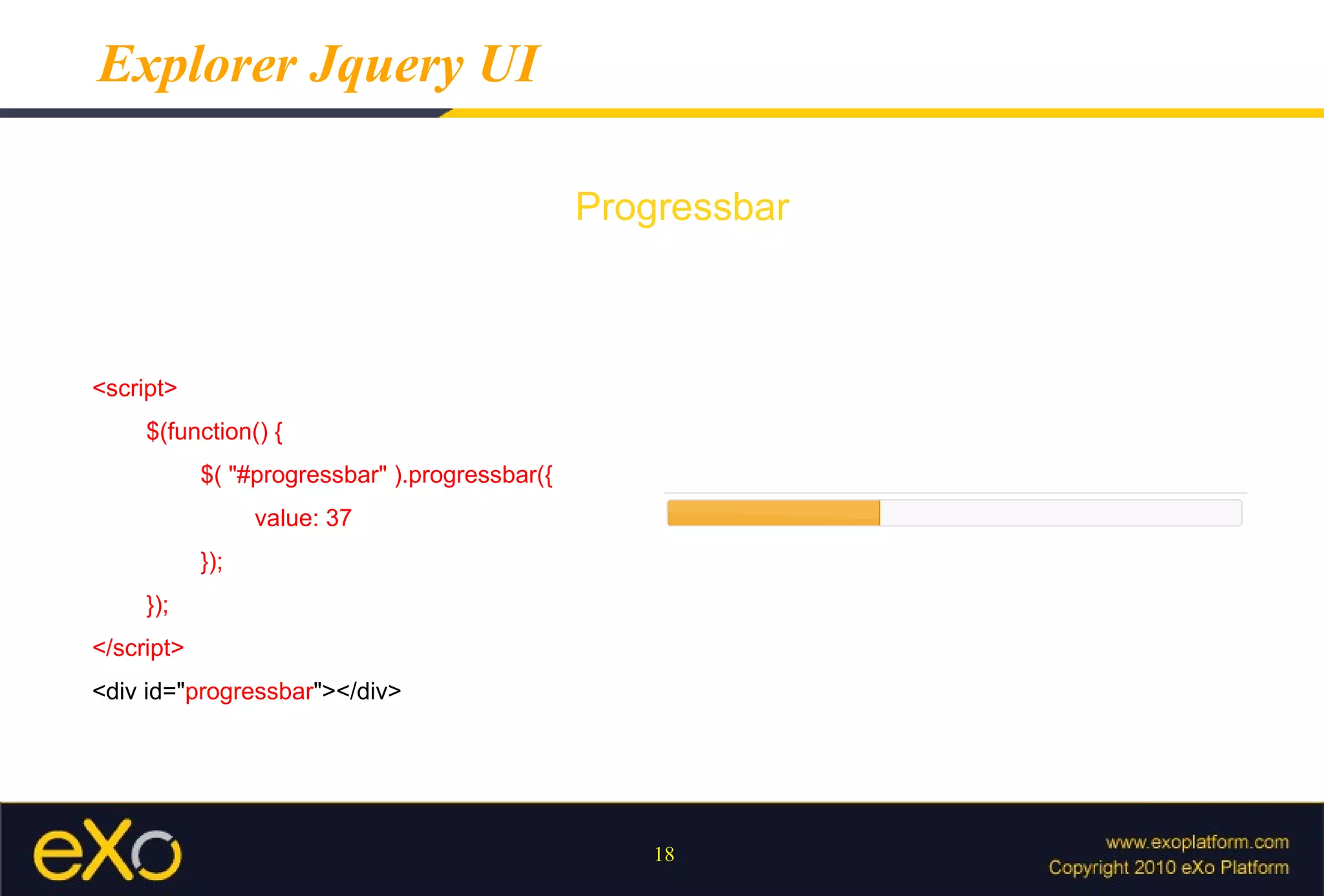 Explorer Jquery UI

Progressbar

<script>
$(function() {
$( "#progressbar" ).progressbar({
value: 37
});
});
</script>
<div id="progressbar"></div>

eXo

18

www.exoplatform.com
Copyright 2010 eXo Platform